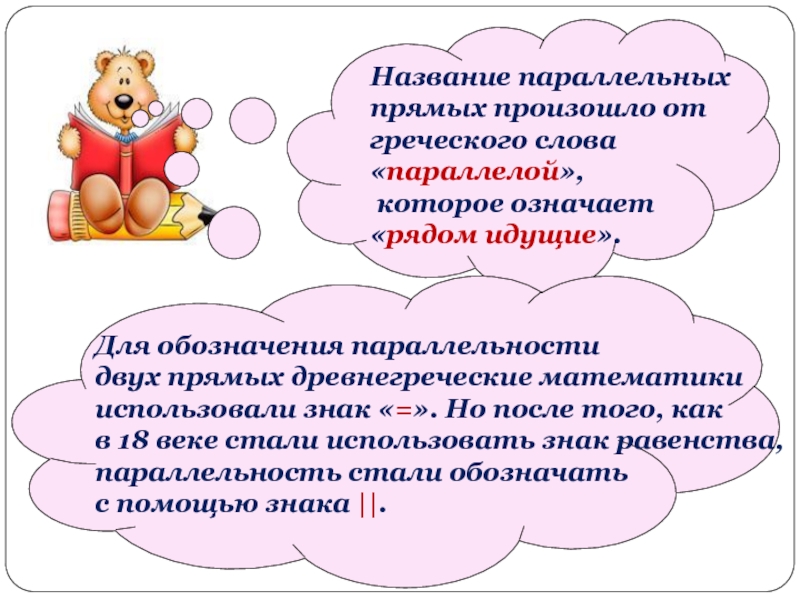 Название параллельных прямых произошло от греческого слова «параллелой», которое означает «рядом идущие».

Для обозначения параллельности двух прямых древнегреческие математики использовали знак «=». Но после того, как в 18 веке стали использовать знак равенства, параллельность стали обозначать с помощью знака ||.